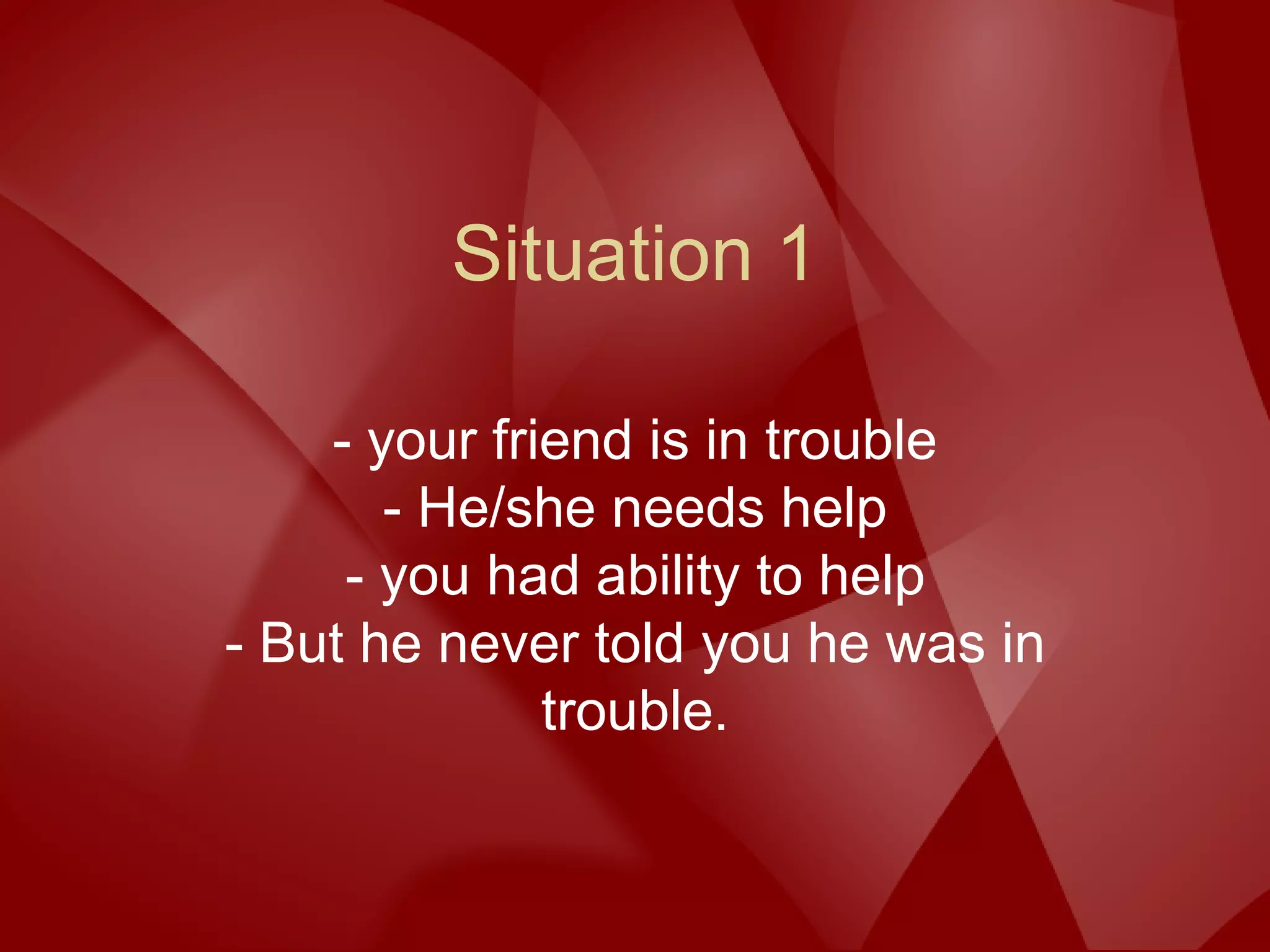 Situation 1

- your friend is in trouble
- He/she needs help
- you had ability to help
- But he never told you he was in trouble.